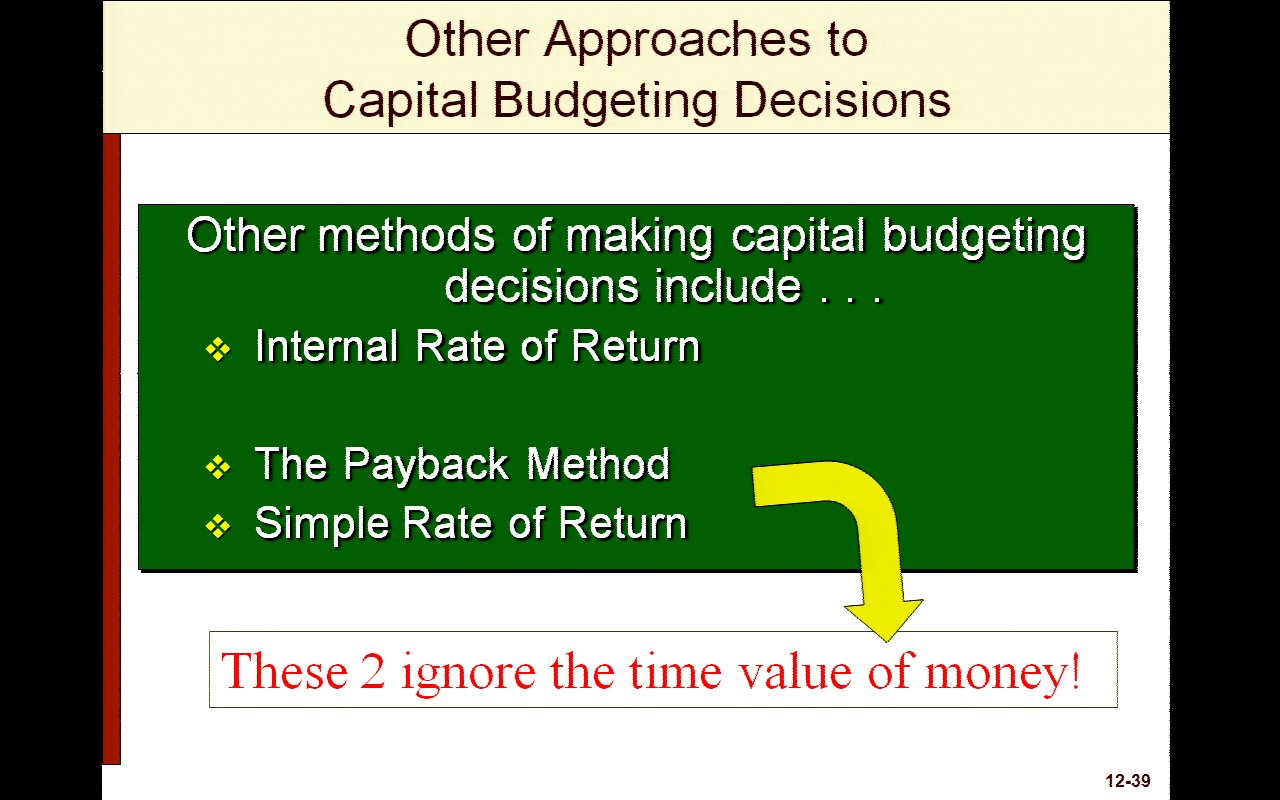 Other Approaches to Capital Budgeting Decisions

Other methods of making capital budgeting decisions include . . .

❖ Internal Rate of Return

❖ The Payback Method
❖ Simple Rate of Return

These 2 ignore the time value of money!

12-39